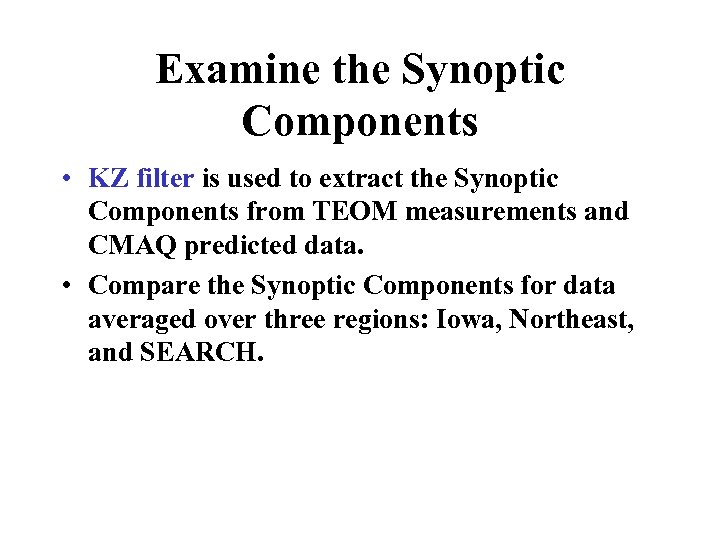 Examine the Synoptic Components

• KZ filter is used to extract the Synoptic Components from TEOM measurements and CMAQ predicted data.

• Compare the Synoptic Components for data averaged over three regions: Iowa, Northeast, and SEARCH.